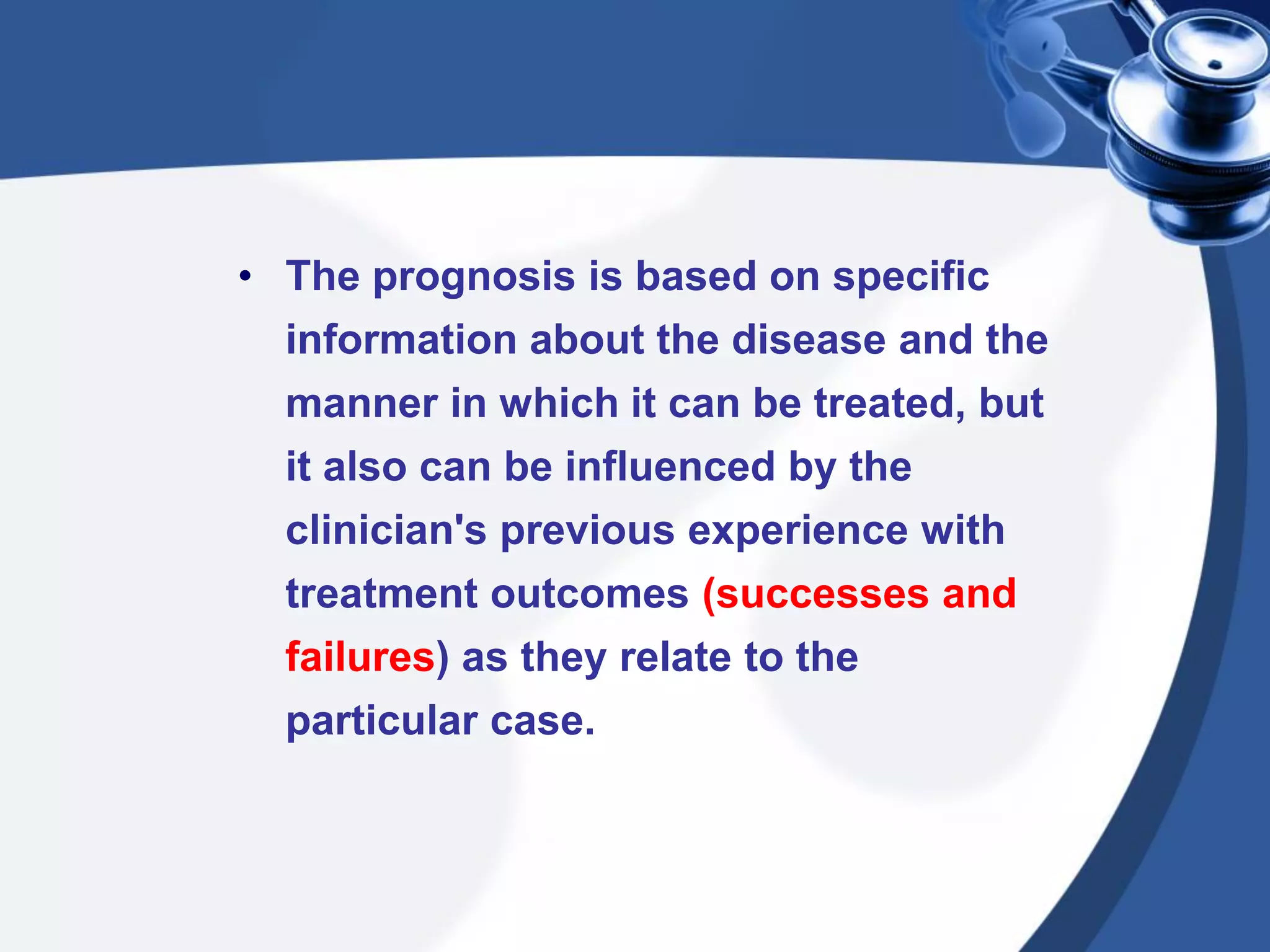 • The prognosis is based on specific information about the disease and the manner in which it can be treated, but it also can be influenced by the clinician's previous experience with treatment outcomes (successes and failures) as they relate to the particular case.